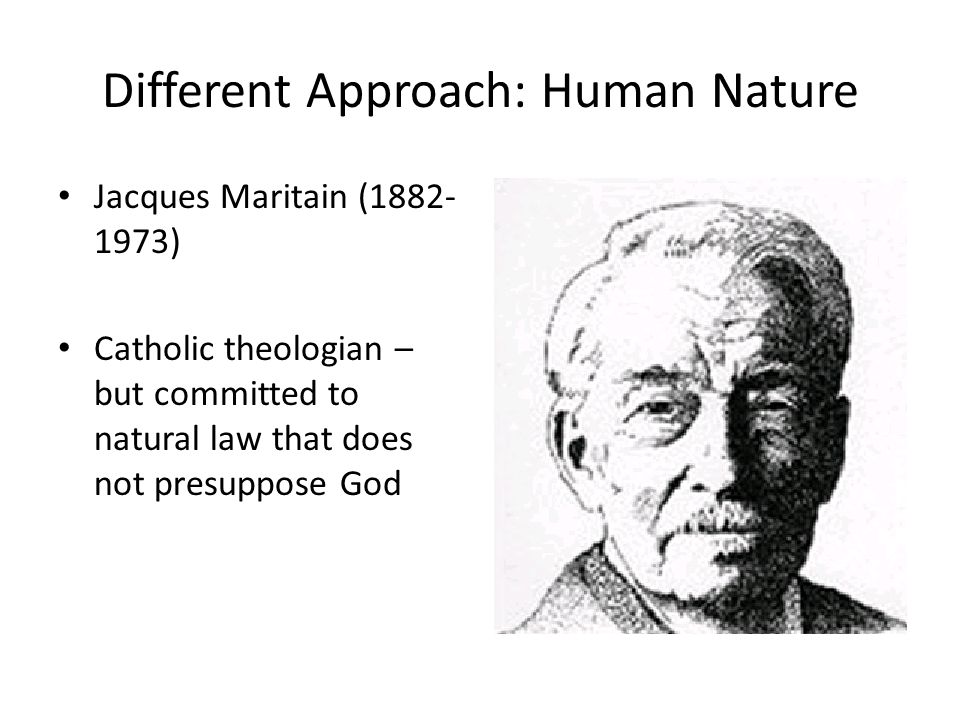 Different Approach: Human Nature

• Jacques Maritain (1882-1973)

• Catholic theologian – but committed to natural law that does not presuppose God